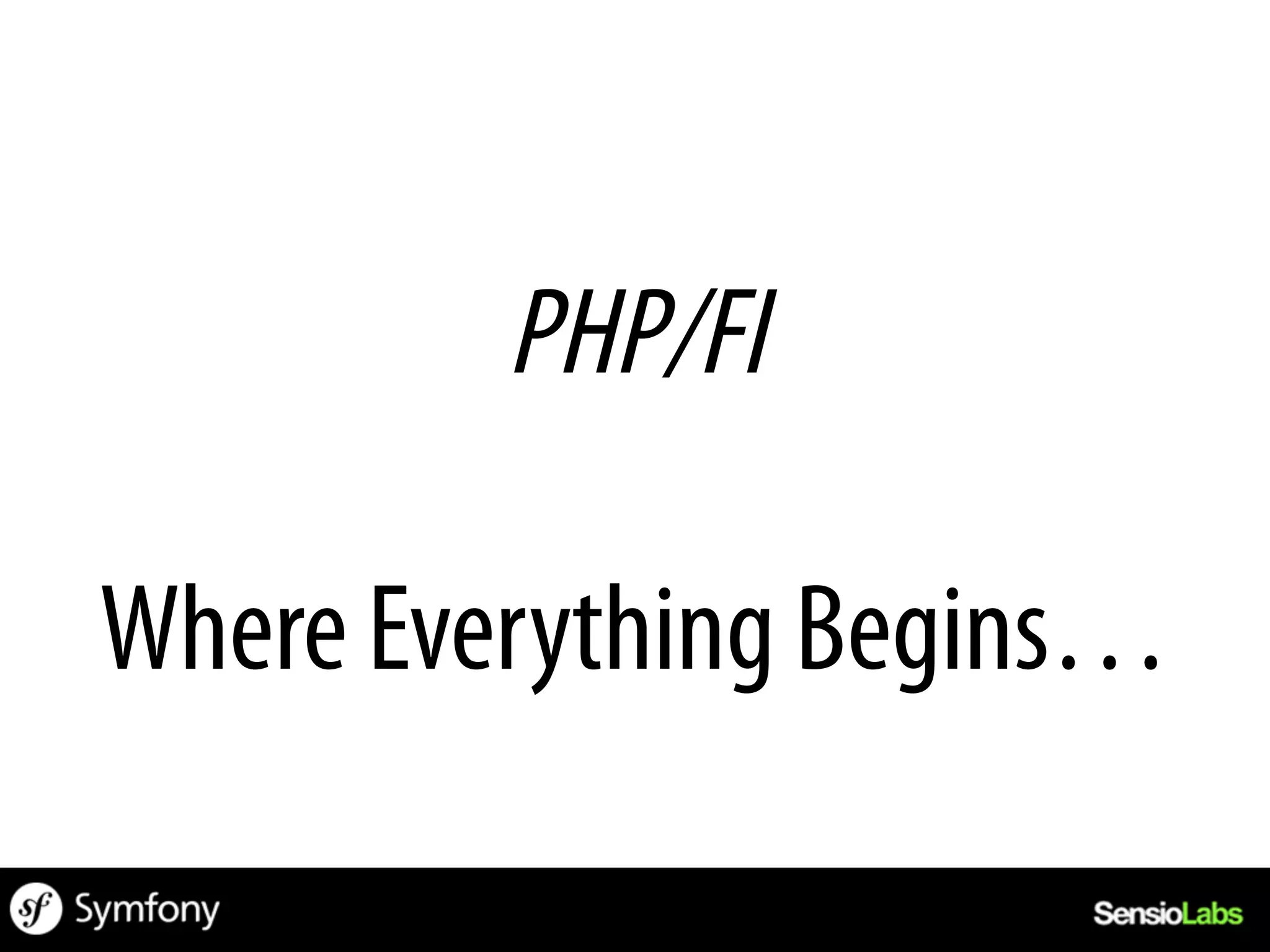 PHP/FI

Where Everything Begins…

sf Symfony

SensioLabs